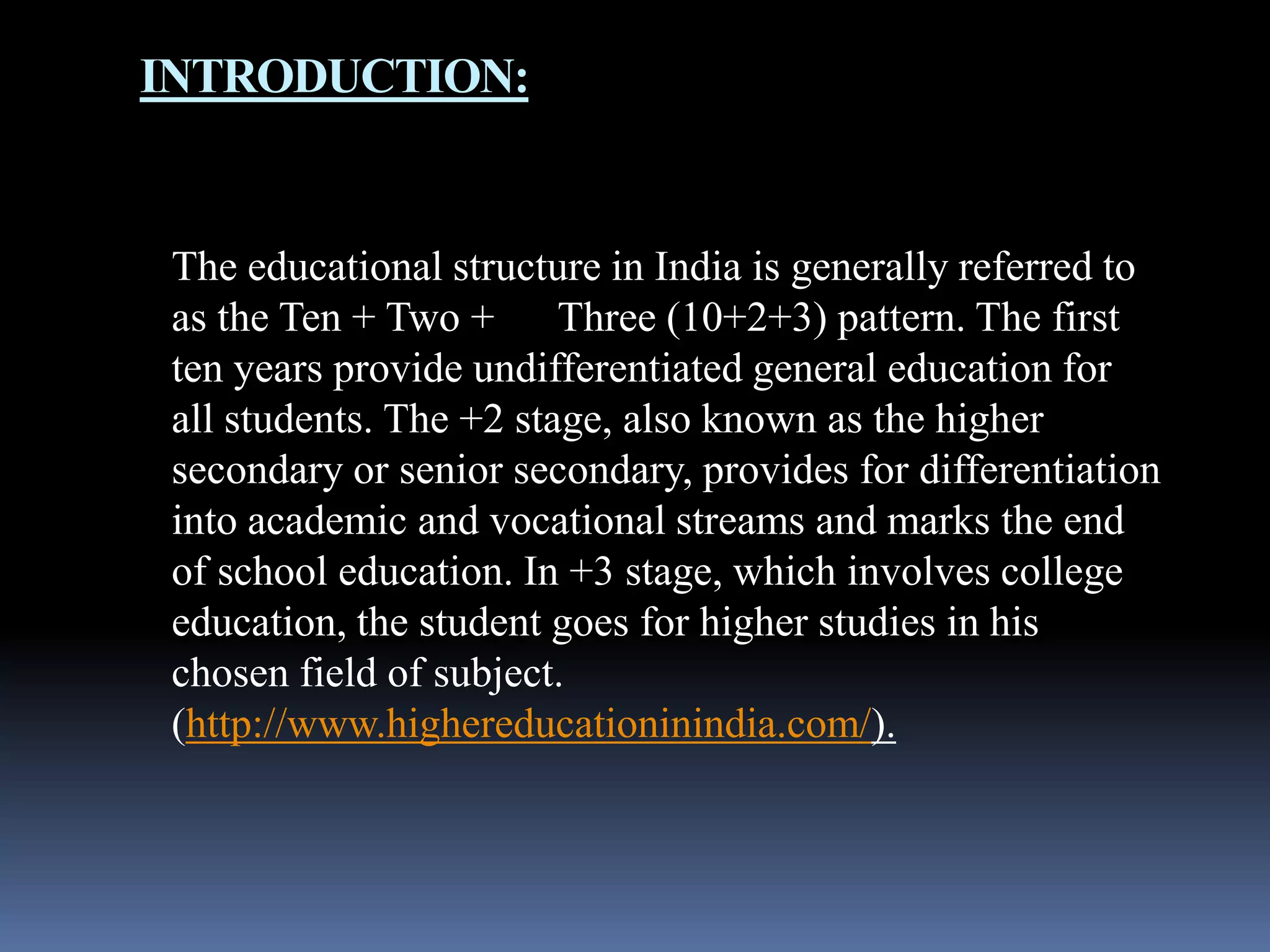 INTRODUCTION:

The educational structure in India is generally referred to as the Ten + Two + Three (10+2+3) pattern. The first ten years provide undifferentiated general education for all students. The +2 stage, also known as the higher secondary or senior secondary, provides for differentiation into academic and vocational streams and marks the end of school education. In +3 stage, which involves college education, the student goes for higher studies in his chosen field of subject. (http://www.highereducationinindia.com/).